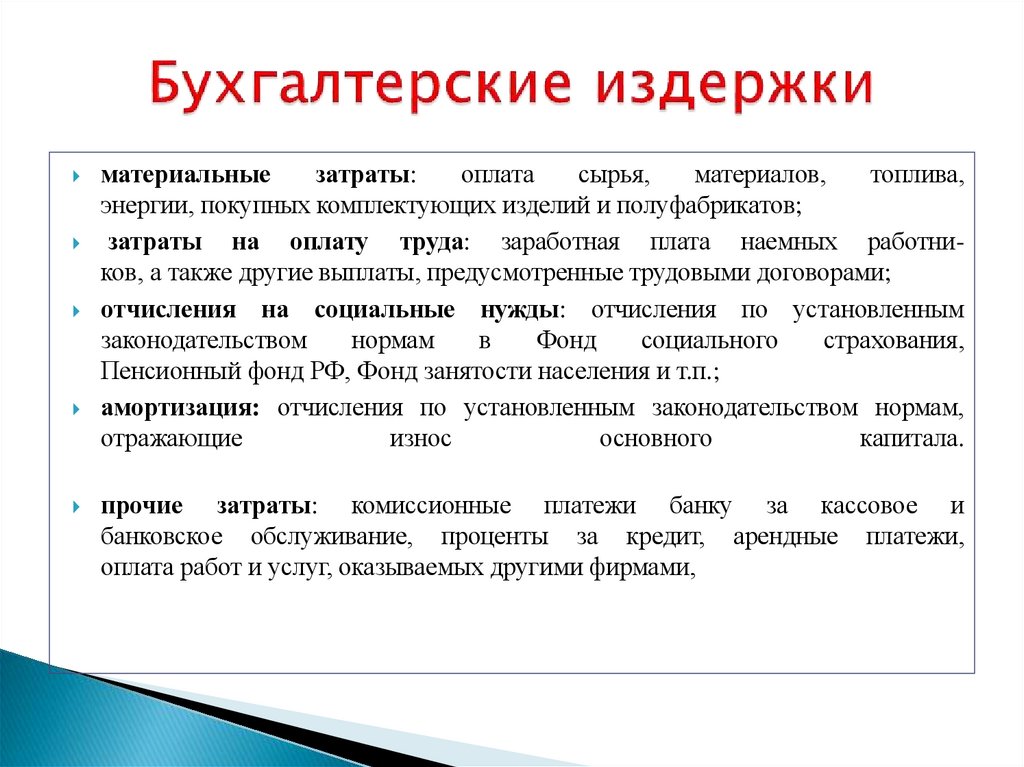 Бухгалтерские издержки

материальные затраты: оплата сырья, материалов, топлива, энергии, покупных комплектующих изделий и полуфабрикатов;

затраты на оплату труда: заработная плата наемных работников, а также другие выплаты, предусмотренные трудовыми договорами;

отчисления на социальные нужды: отчисления по установленным законодательством нормам в Фонд социального страхования, Пенсионный фонд РФ, Фонд занятости населения и т.п.;

амортизация: отчисления по установленным законодательством нормам, отражающие износ основного капитала.

прочие затраты: комиссионные платежи банку за кассовое и банковское обслуживание, проценты за кредит, арендные платежи, оплата работ и услуг, оказываемых другими фирмами,